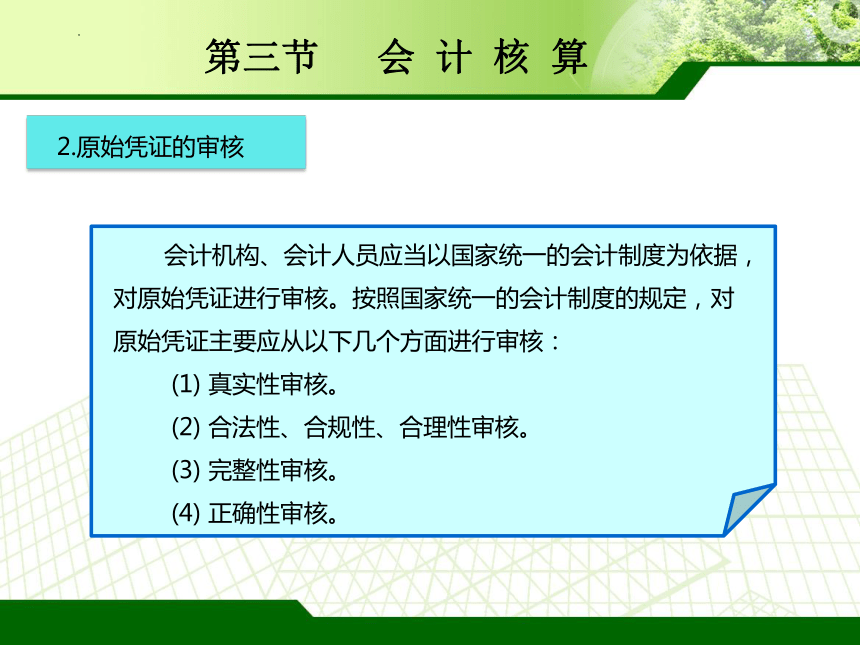 第三节　会 计 核 算

2.原始凭证的审核

会计机构、会计人员应当以国家统一的会计制度为依据，对原始凭证进行审核。按照国家统一的会计制度的规定，对原始凭证主要应从以下几个方面进行审核：

(1) 真实性审核。

(2) 合法性、合规性、合理性审核。

(3) 完整性审核。

(4) 正确性审核。